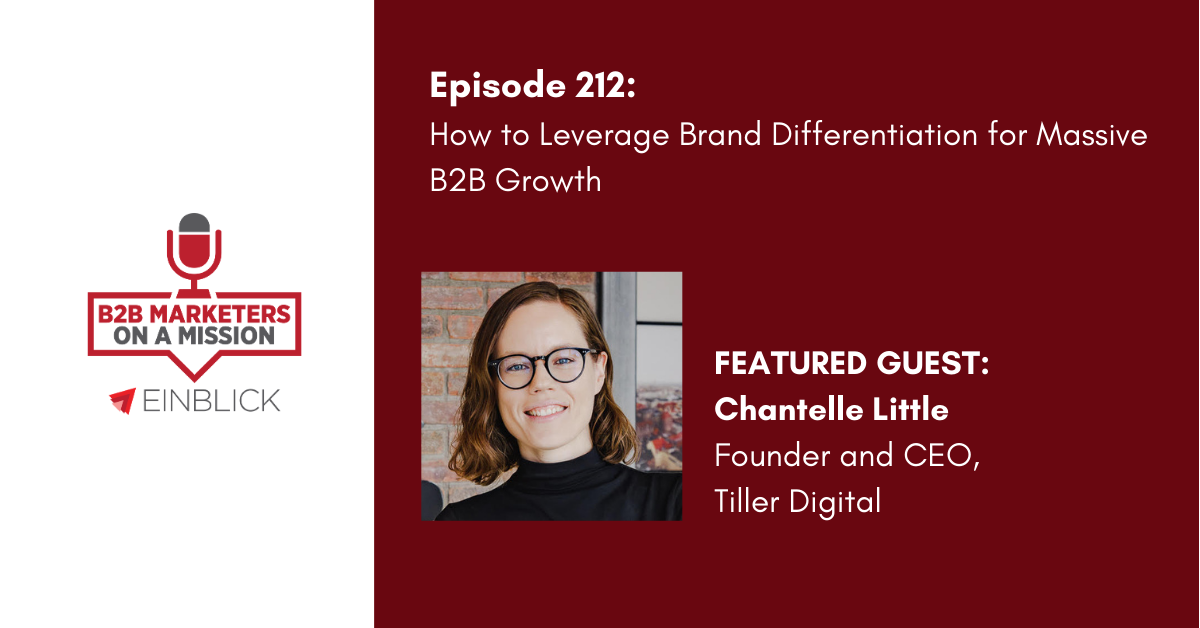 B2B MARKETERS ON A MISSION

EINBLICK

Episode 212:

How to Leverage Brand Differentiation for Massive B2B Growth

FEATURED GUEST:

Chantelle Little

Founder and CEO, Tiller Digital